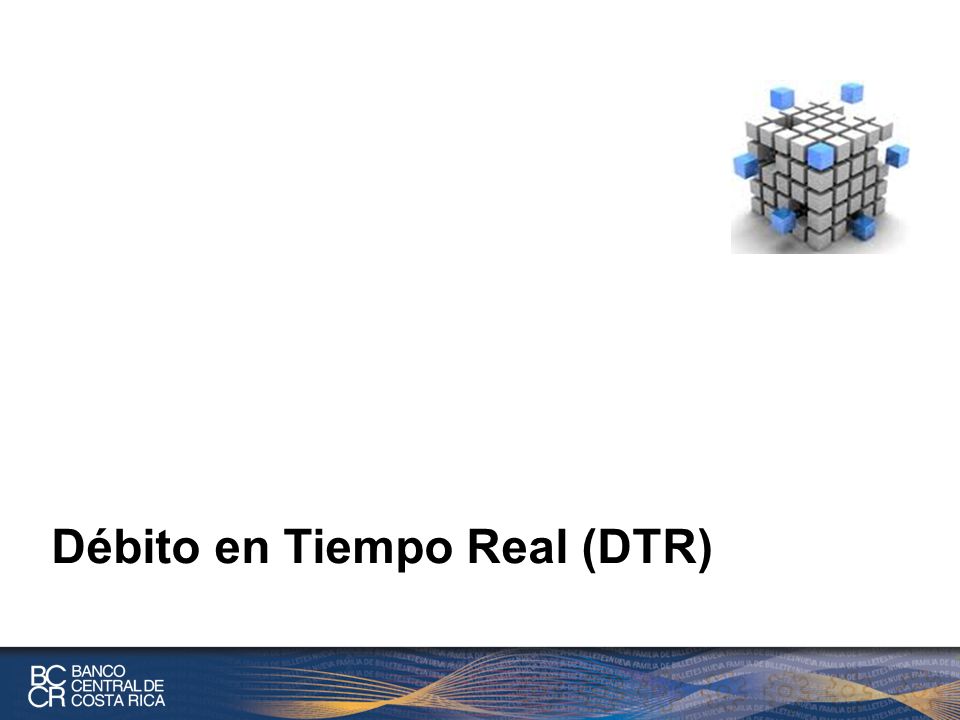 Débito en Tiempo Real (DTR)

BC CR BANCO CENTRAL DE COSTA RICA